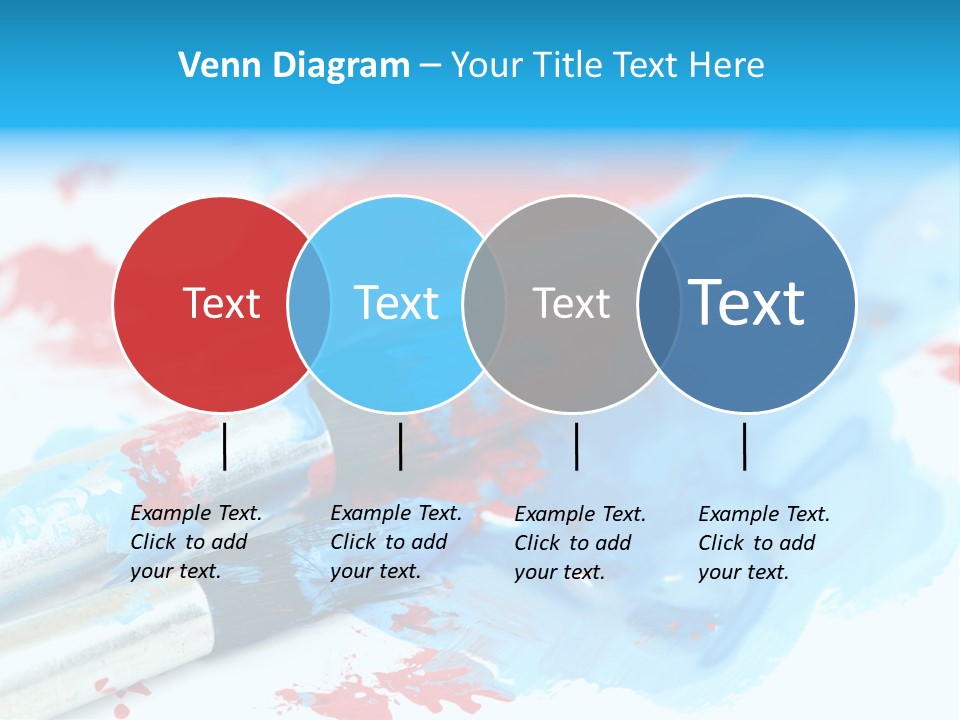 Venn Diagram – Your Title Text Here

Text

Text

Text

Text

Example Text. Click to add your text.

Example Text. Click to add your text.

Example Text. Click to add your text.

Example Text. Click to add your text.